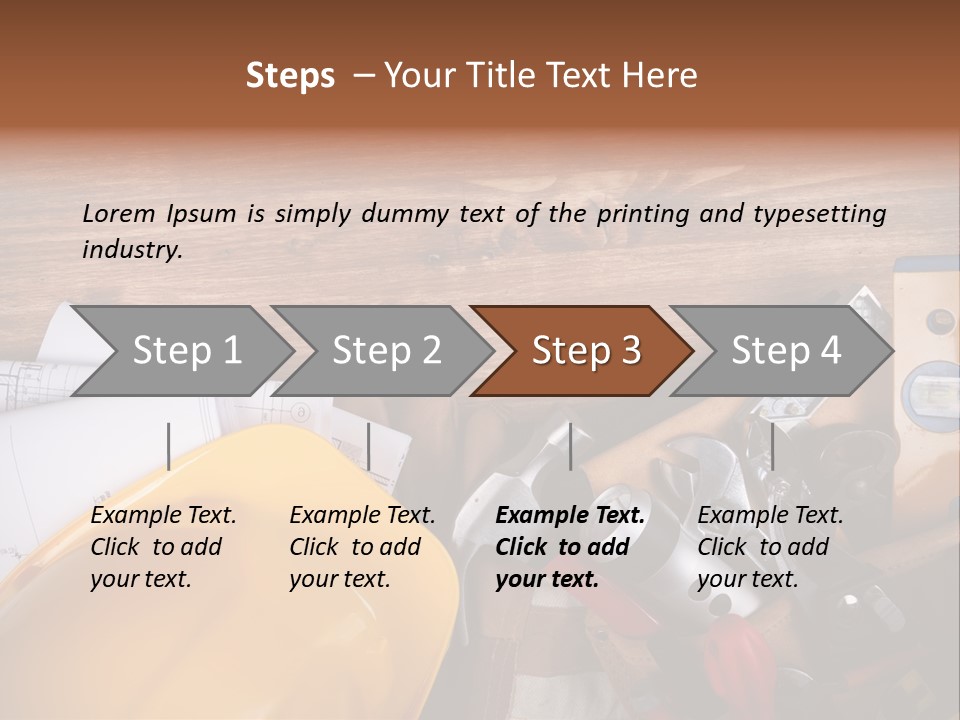 Steps – Your Title Text Here

Lorem Ipsum is simply dummy text of the printing and typesetting industry.

Step 1

Step 2

Step 3

Step 4

Example Text. Click to add your text.

Example Text. Click to add your text.

Example Text. Click to add your text.

Example Text. Click to add your text.